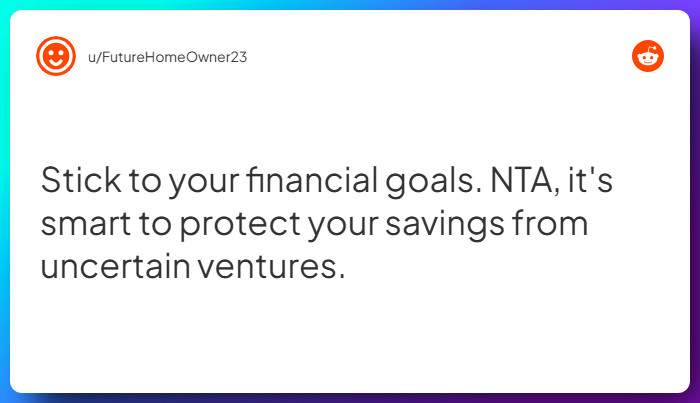 u/FutureHomeOwner23

Stick to your financial goals. NTA, it's smart to protect your savings from uncertain ventures.